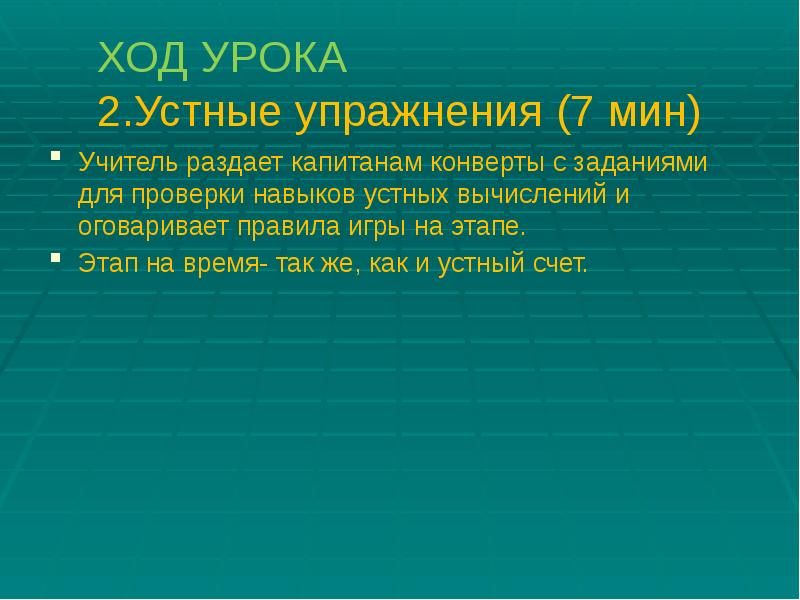 ХОД УРОКА
2.Устные упражнения (7 мин)

- Учитель раздает капитанам конверты с заданиями для проверки навыков устных вычислений и оговаривает правила игры на этапе.
- Этап на время- так же, как и устный счет.